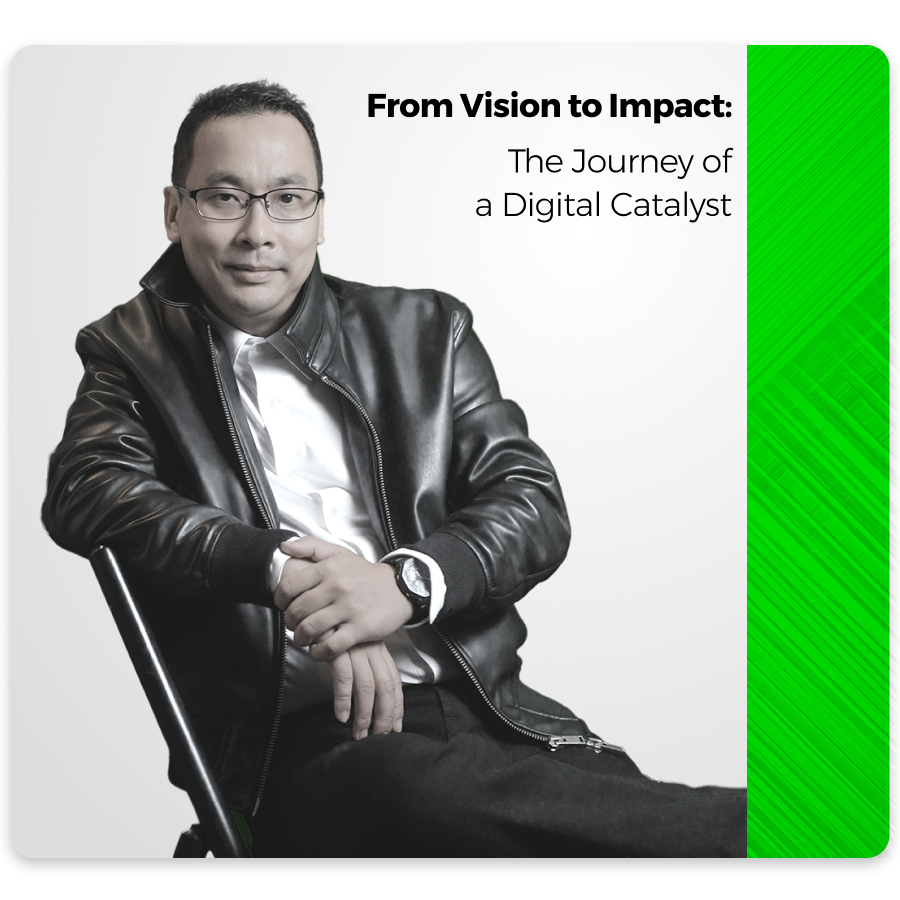 From Vision to Impact:

The Journey of a Digital Catalyst